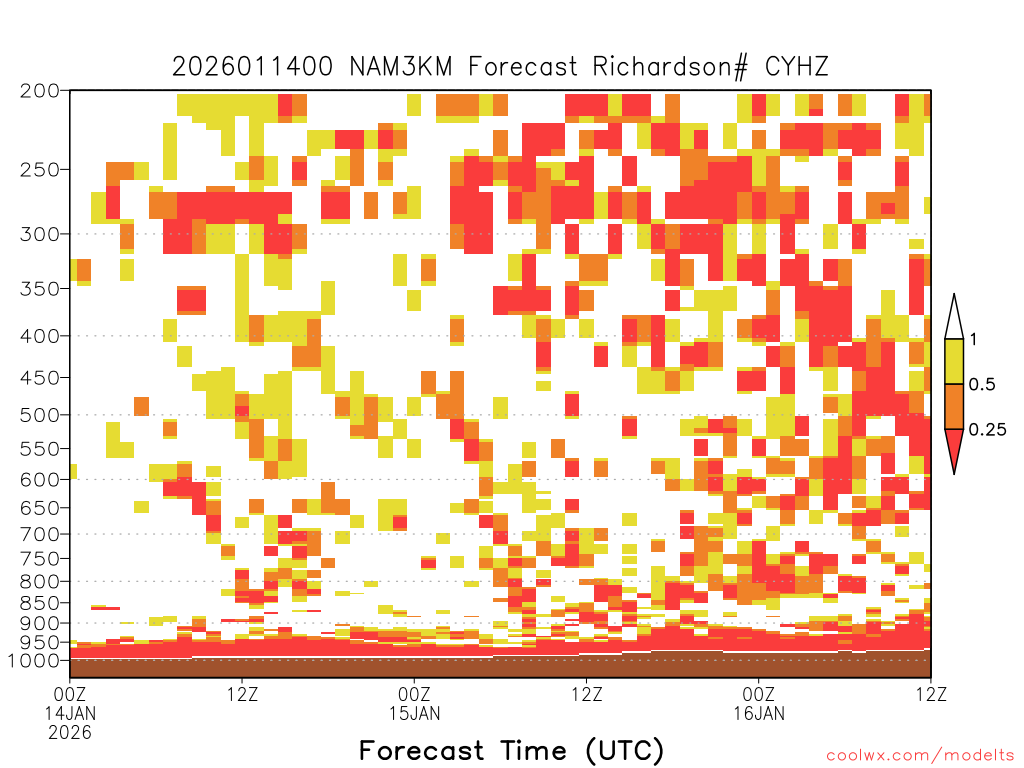 2026011400 NAM3KM Forecast Richardson# CYHZ

200
250
300
350
400
450
500
550
600
650
700
750
800
850
900
950
1000

1
0.5
0.25

00Z
14JAN
2026
12Z
00Z
15JAN
12Z
00Z
16JAN
12Z

Forecast Time (UTC)

coolwx.com/modelts